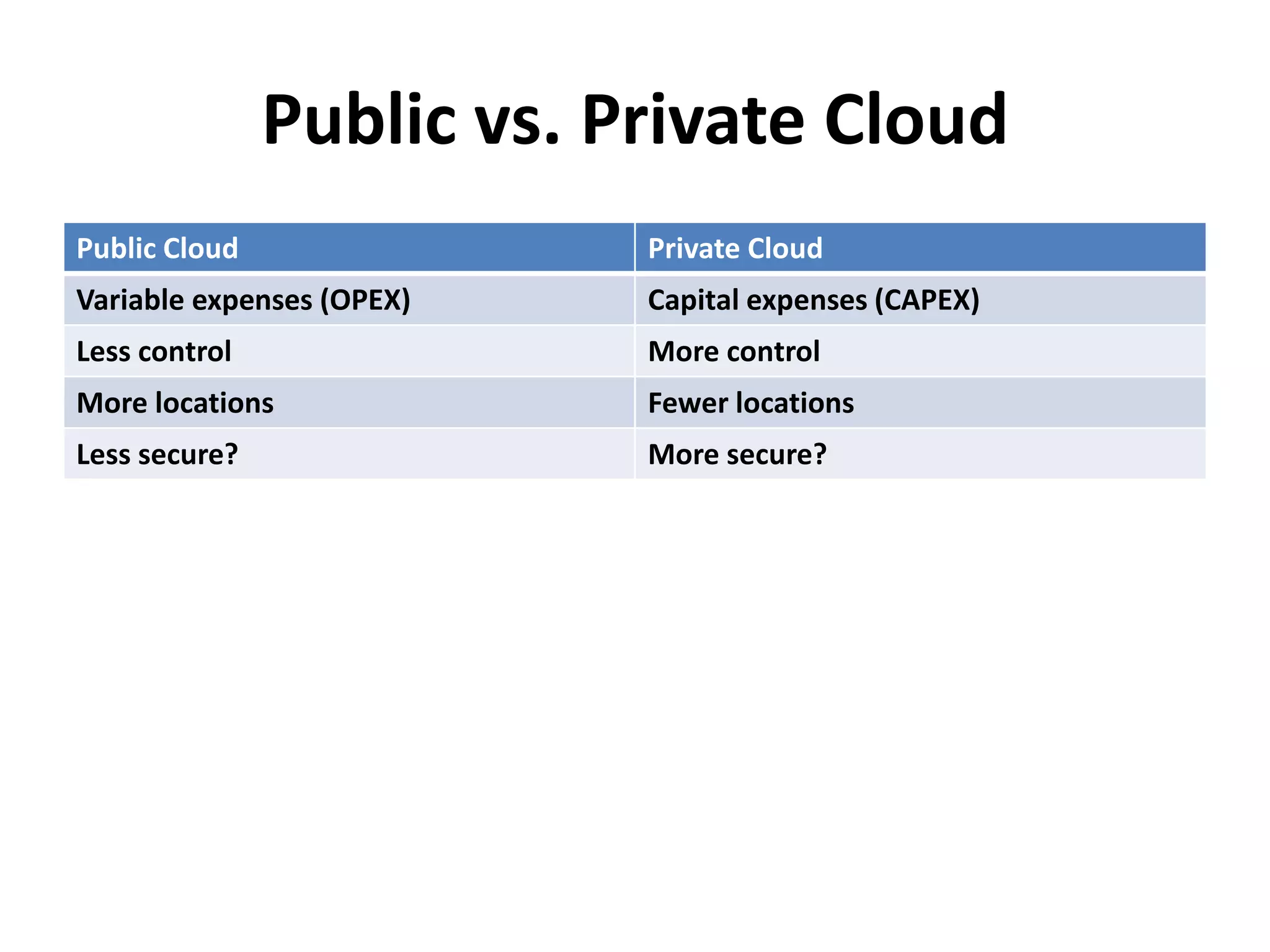 Public vs. Private Cloud

| Public Cloud | Private Cloud |
|---|---|
| Variable expenses (OPEX) | Capital expenses (CAPEX) |
| Less control | More control |
| More locations | Fewer locations |
| Less secure? | More secure? |